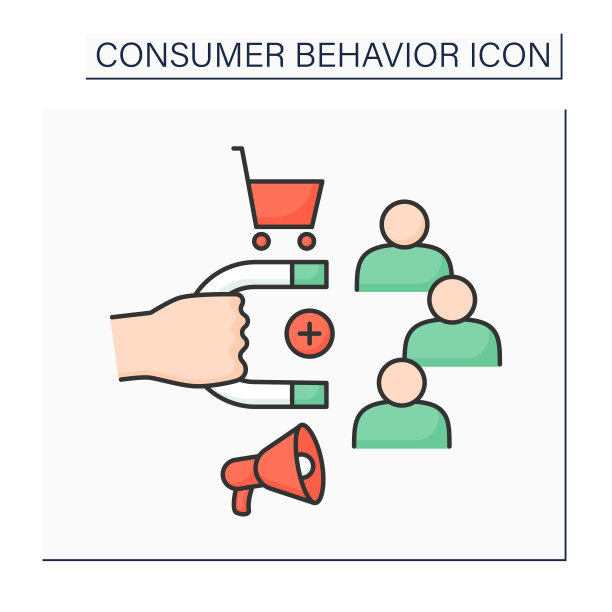 CONSUMER BEHAVIOR ICON